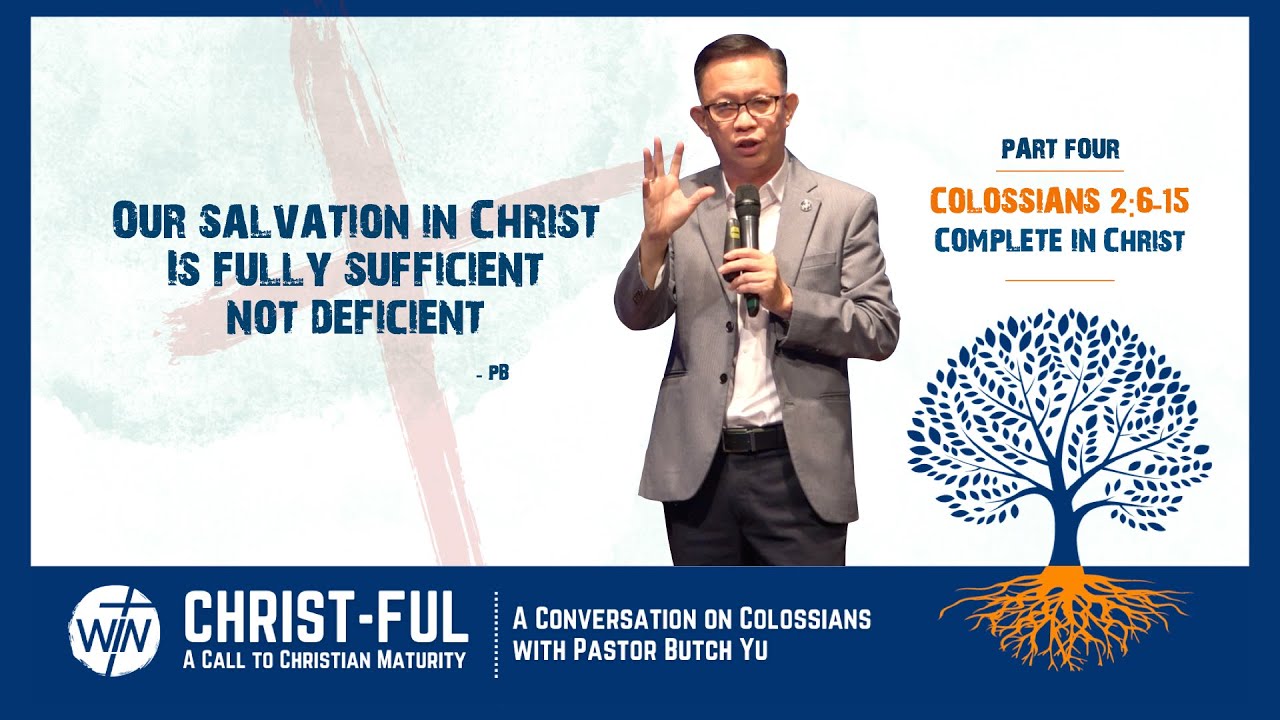 OUR SALVATION IN CHRIST IS FULLY SUFFICIENT NOT DEFICIENT

- PB

PART FOUR

COLOSSIANS 2:6-15

COMPLETE IN CHRIST

WIN

CHRIST-FUL

A CALL TO CHRISTIAN MATURITY

A CONVERSATION ON COLOSSIANS WITH PASTOR BUTCH YU